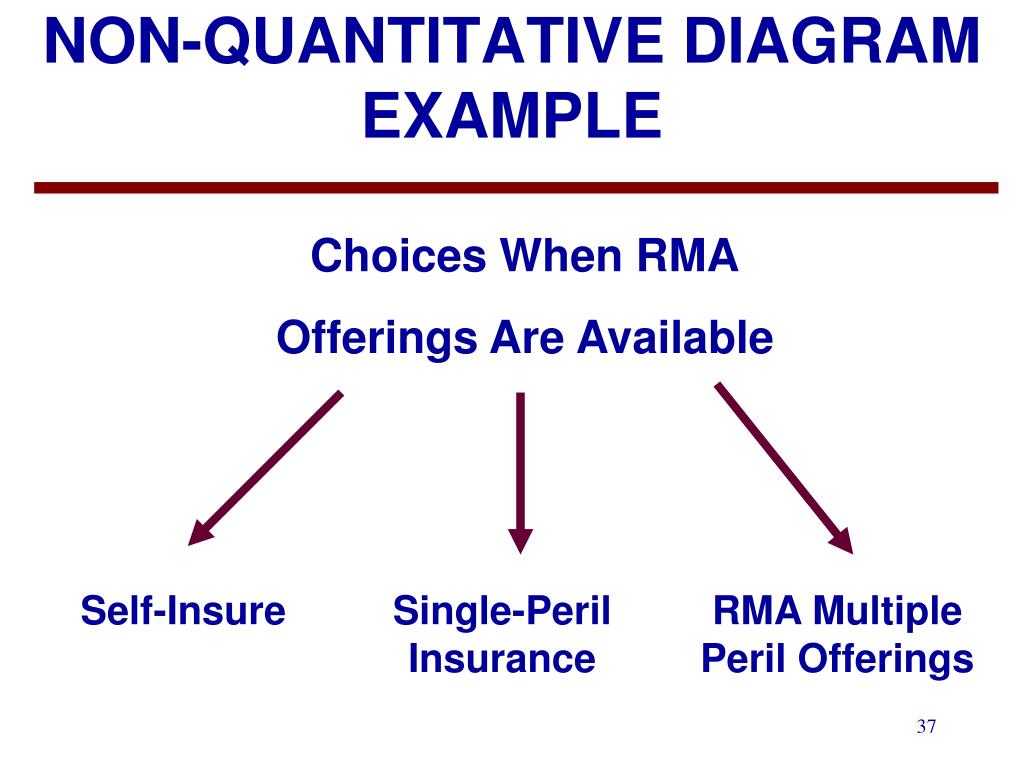 NON-QUANTITATIVE DIAGRAM EXAMPLE

Choices When RMA

Offerings Are Available

Self-Insure

Single-Peril Insurance

RMA Multiple Peril Offerings

37